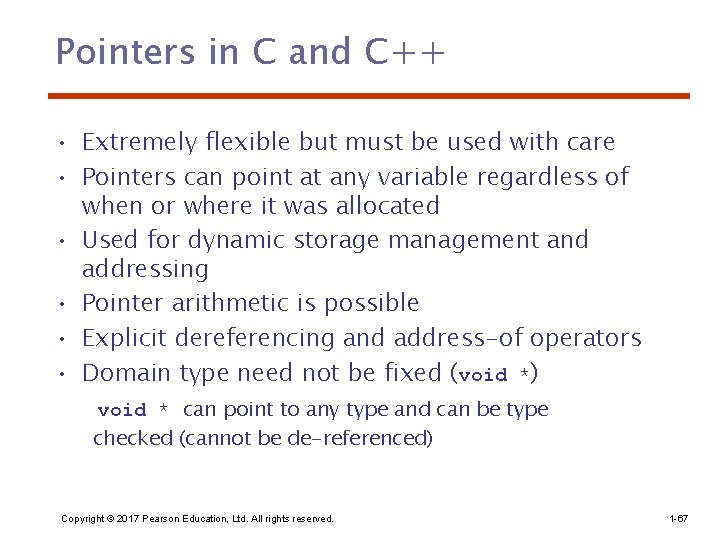 Pointers in C and C++

• Extremely flexible but must be used with care
• Pointers can point at any variable regardless of when or where it was allocated
• Used for dynamic storage management and addressing
• Pointer arithmetic is possible
• Explicit dereferencing and address-of operators
• Domain type need not be fixed (void *)

void * can point to any type and can be type checked (cannot be de-referenced)

Copyright © 2017 Pearson Education, Ltd. All rights reserved.

1-67